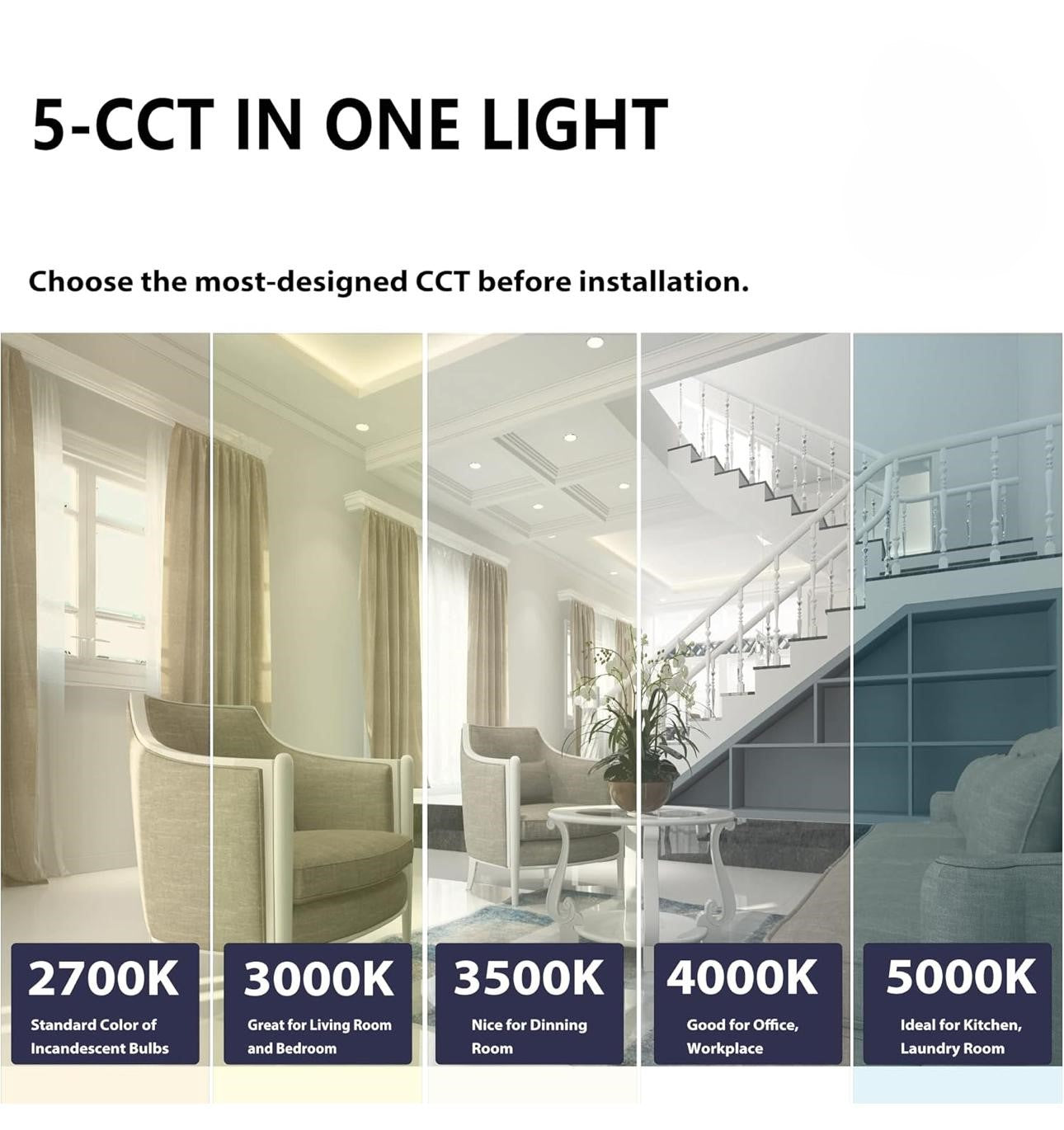 5-CCT IN ONE LIGHT

Choose the most-designed CCT before installation.

2700K
Standard Color of Incandescent Bulbs

3000K
Great for Living Room and Bedroom

3500K
Nice for Dinning Room

4000K
Good for Office, Workplace

5000K
Ideal for Kitchen, Laundry Room